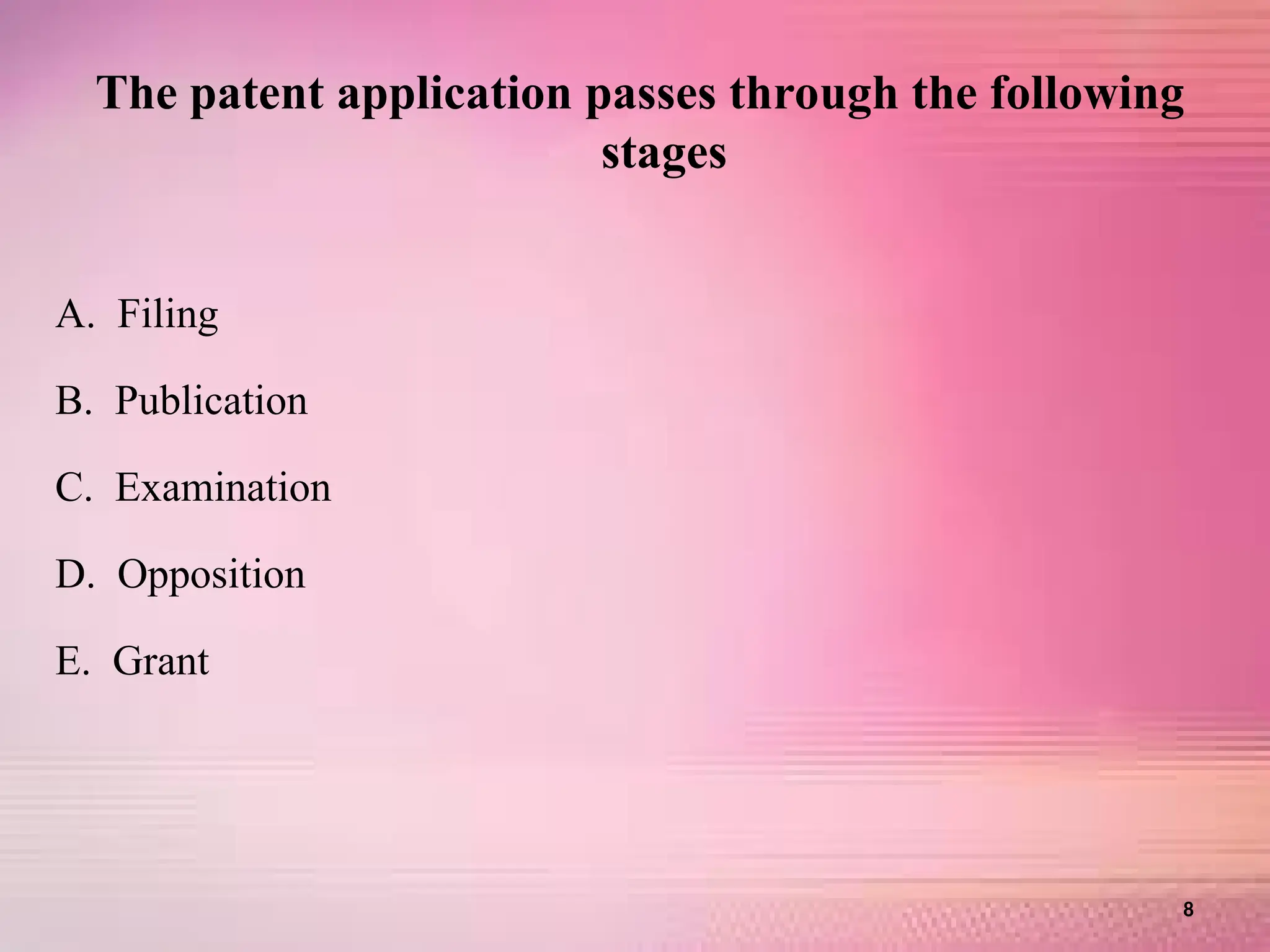 The patent application passes through the following stages

A. Filing

B. Publication

C. Examination

D. Opposition

E. Grant

8